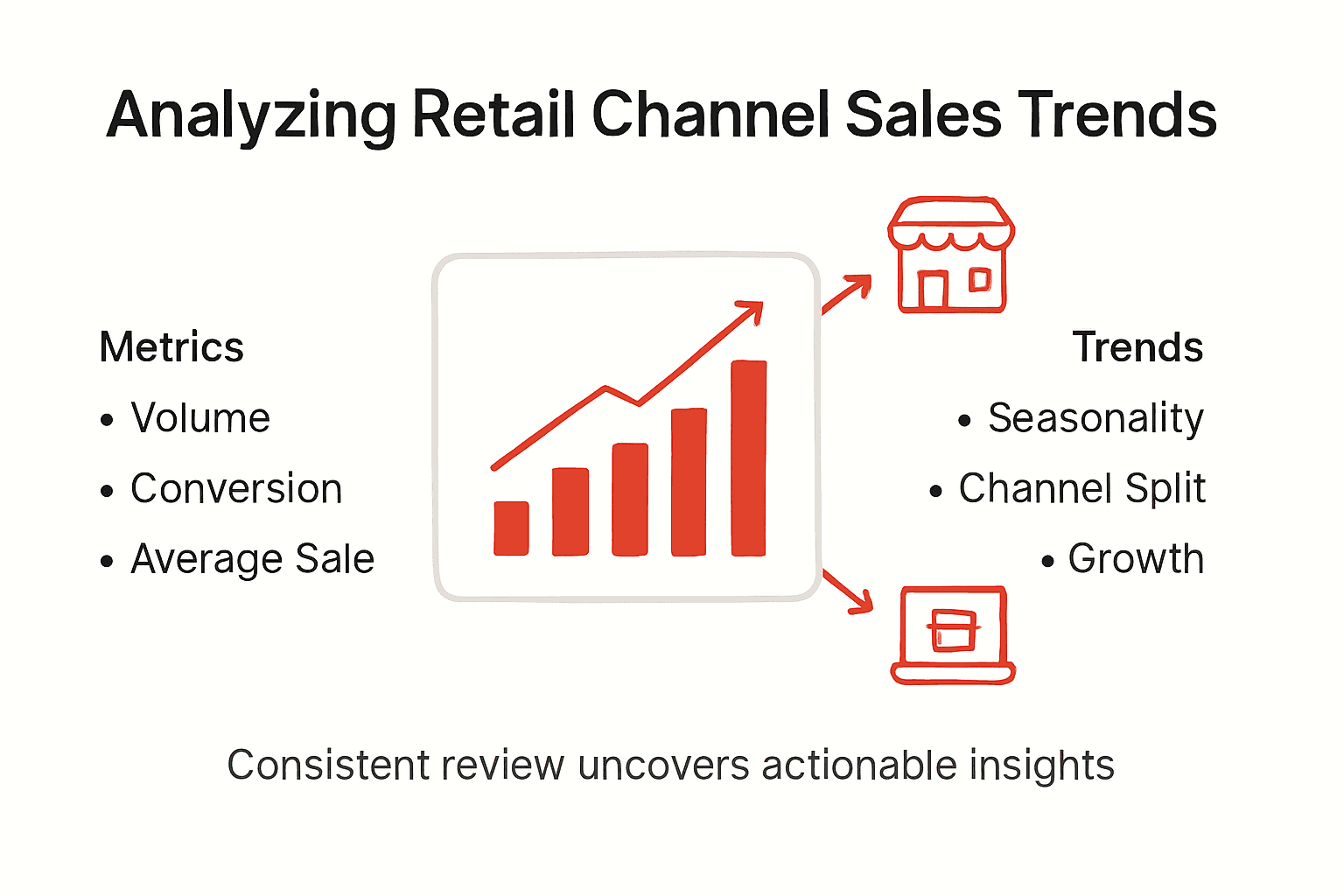 Analyzing Retail Channel Sales Trends

Metrics

• Volume

• Conversion

• Average Sale

Trends

• Seasonality

• Channel Split

• Growth

Consistent review uncovers actionable insights